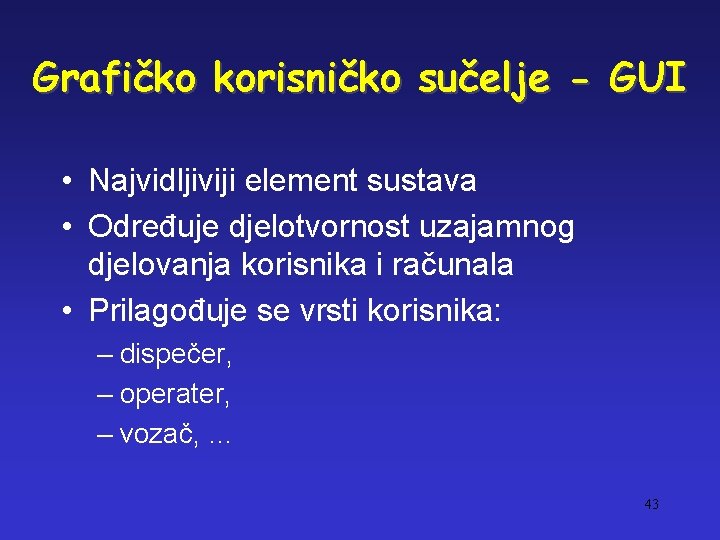 Grafičko korisničko sučelje - GUI

• Najvidljiviji element sustava
• Određuje djelotvornost uzajamnog djelovanja korisnika i računala
• Prilagođuje se vrsti korisnika:
– dispečer,
– operater,
– vozač, ...

43